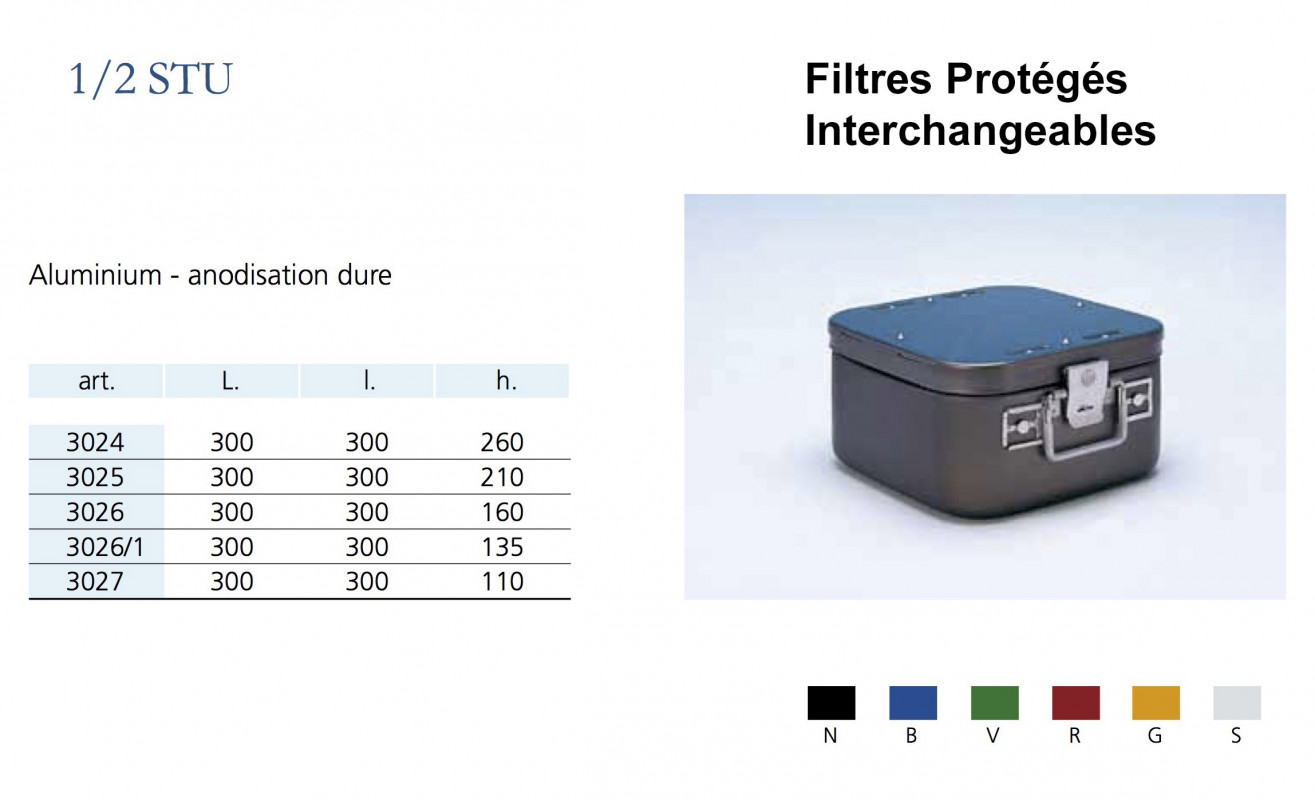 1/2 STU

Filtres Protégés
Interchangeables

Aluminium - anodisation dure

| art. | L. | l. | h. |
|---|---|---|---|
| 3024 | 300 | 300 | 260 |
| 3025 | 300 | 300 | 210 |
| 3026 | 300 | 300 | 160 |
| 3026/1 | 300 | 300 | 135 |
| 3027 | 300 | 300 | 110 |

N B V R G S